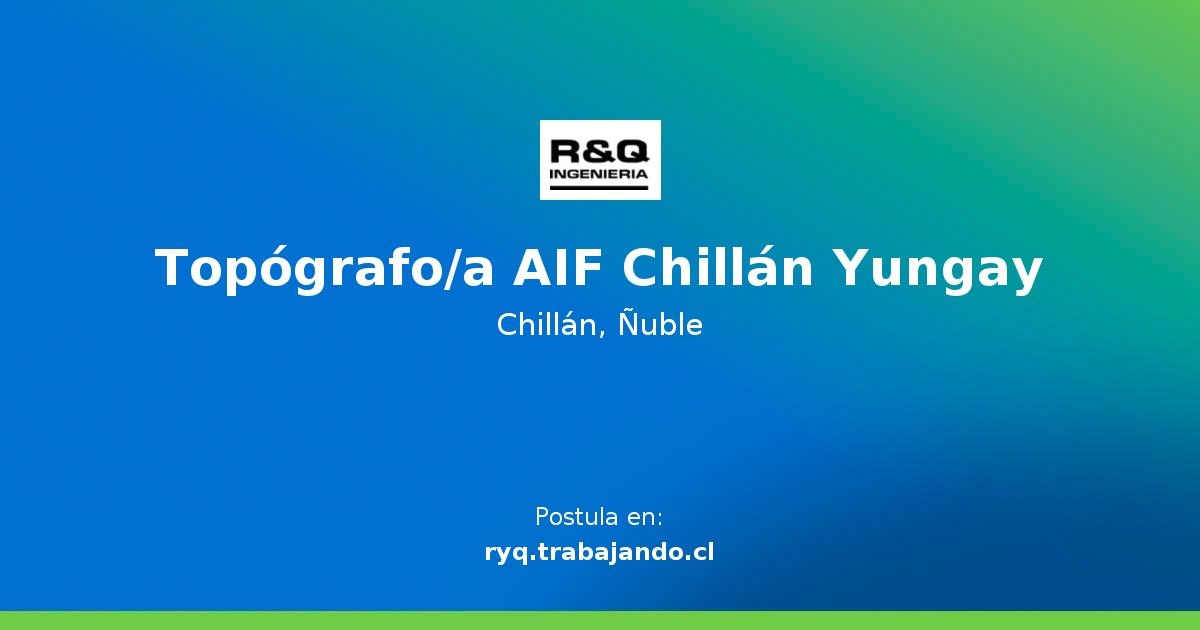 R&Q
INGENIERIA

Topógrafo/a AIF Chillán Yungay
Chillán, Ñuble

Postula en:
ryq.trabajando.cl